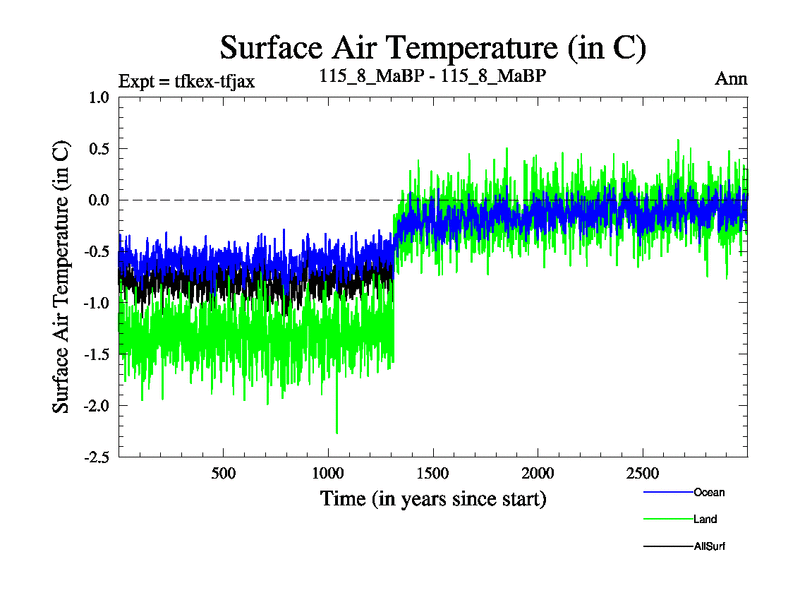 Surface Air Temperature (in C)

Expt = tfkex-tfjax

115_8_MaBP - 115_8_MaBP

Ann

Surface Air Temperature (in C)

1.0
0.5
0.0
-0.5
-1.0
-1.5
-2.0
-2.5

500
1000
1500
2000
2500

Time (in years since start)

Ocean
Land
AllSurf